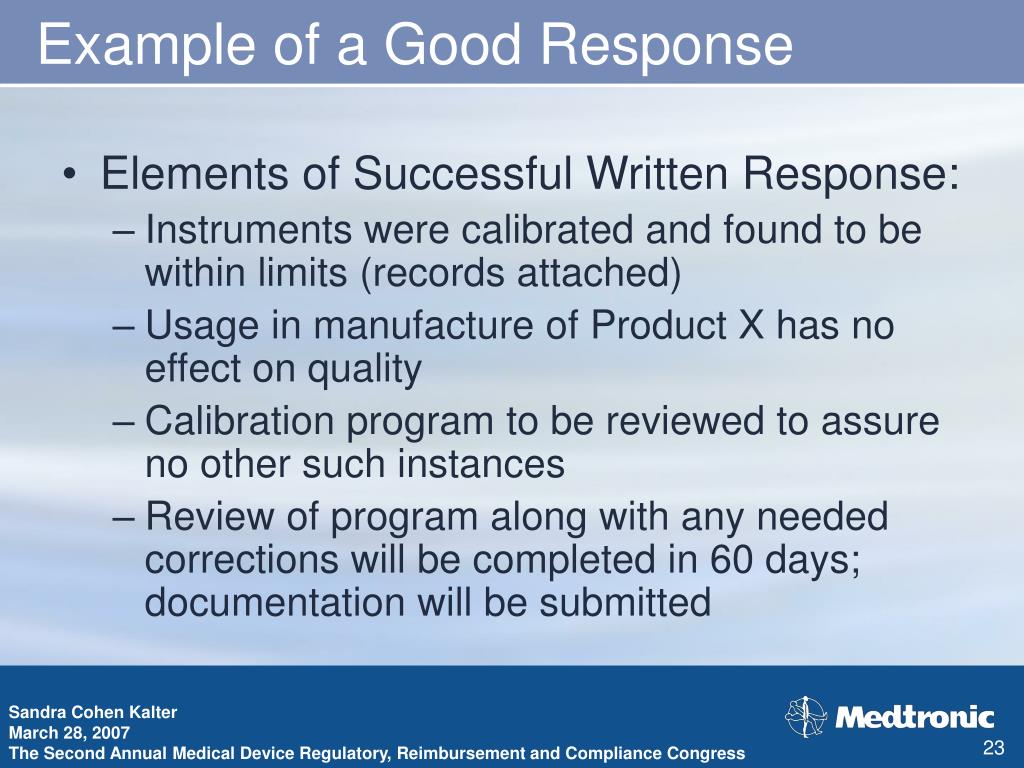 Example of a Good Response

• Elements of Successful Written Response:
– Instruments were calibrated and found to be within limits (records attached)
– Usage in manufacture of Product X has no effect on quality
– Calibration program to be reviewed to assure no other such instances
– Review of program along with any needed corrections will be completed in 60 days; documentation will be submitted

Sandra Cohen Kalter
March 28, 2007
The Second Annual Medical Device Regulatory, Reimbursement and Compliance Congress

Medtronic

23